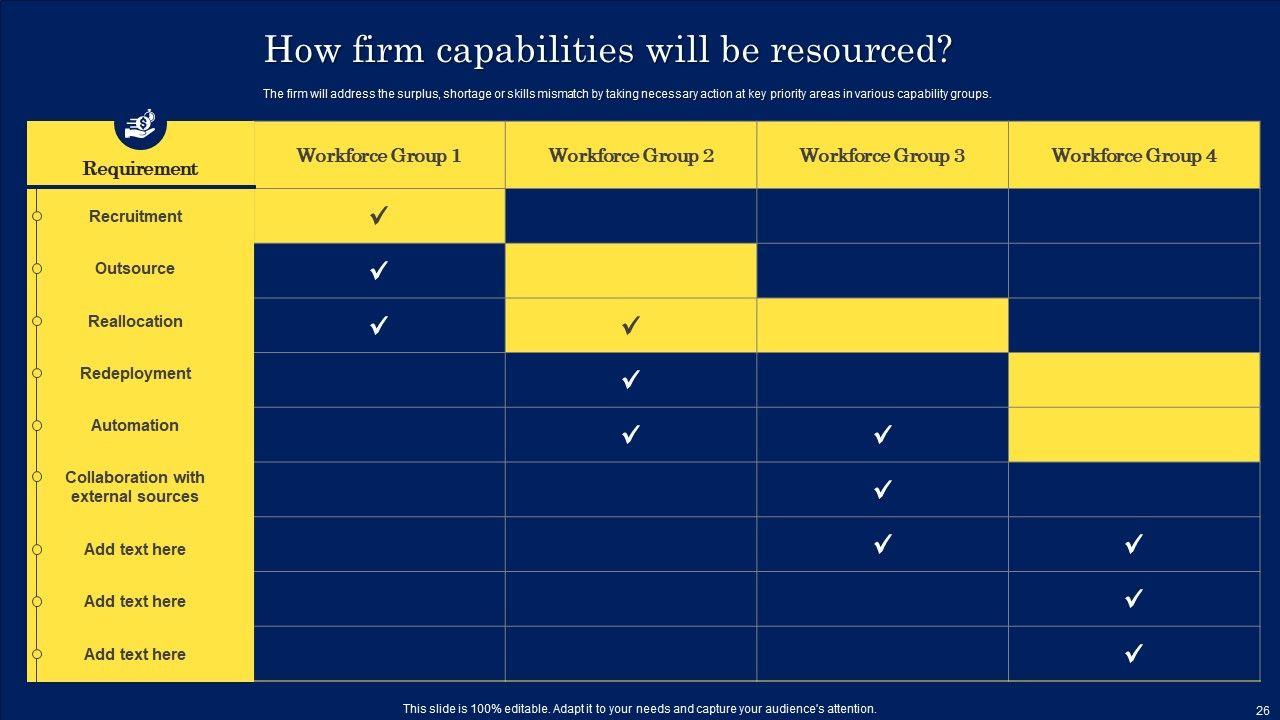 How firm capabilities will be resourced?

The firm will address the surplus, shortage or skills mismatch by taking necessary action at key priority areas in various capability groups.

| Requirement | Workforce Group 1 | Workforce Group 2 | Workforce Group 3 | Workforce Group 4 |
|---|---|---|---|---|
| Recruitment | ✓ | | | |
| Outsource | ✓ | | | |
| Reallocation | ✓ | ✓ | | |
| Redeployment | | ✓ | | |
| Automation | | ✓ | ✓ | |
| Collaboration with external sources | | | ✓ | |
| Add text here | | | ✓ | ✓ |
| Add text here | | | | ✓ |
| Add text here | | | | ✓ |

This slide is 100% editable. Adapt it to your needs and capture your audience's attention.

26